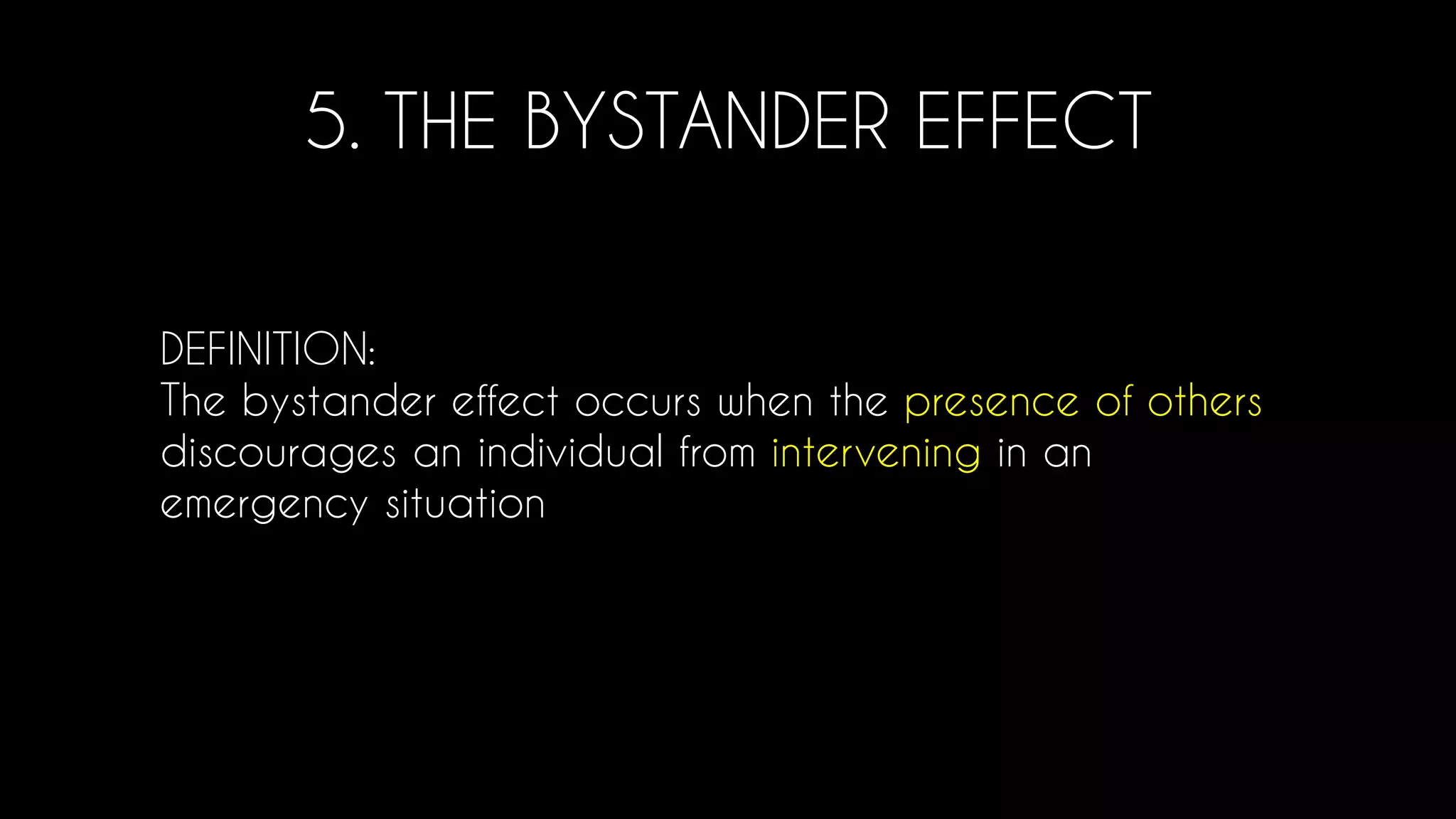 5. THE BYSTANDER EFFECT

DEFINITION:
The bystander effect occurs when the presence of others discourages an individual from intervening in an emergency situation